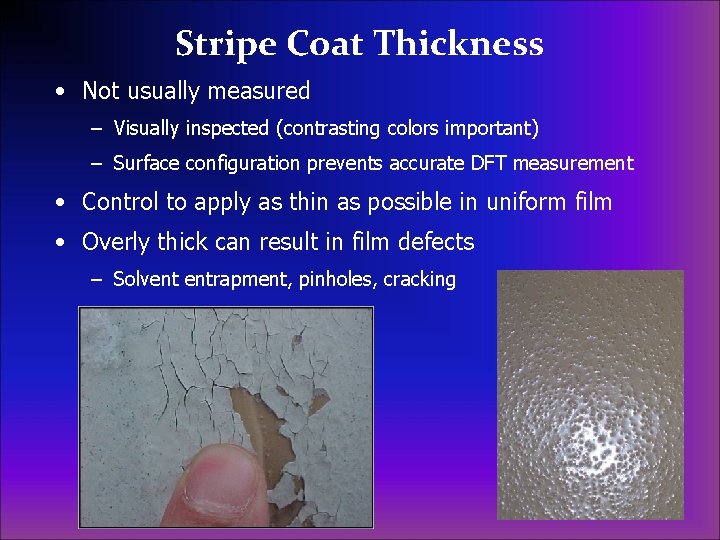 Stripe Coat Thickness

• Not usually measured
  – Visually inspected (contrasting colors important)
  – Surface configuration prevents accurate DFT measurement
• Control to apply as thin as possible in uniform film
• Overly thick can result in film defects
  – Solvent entrapment, pinholes, cracking